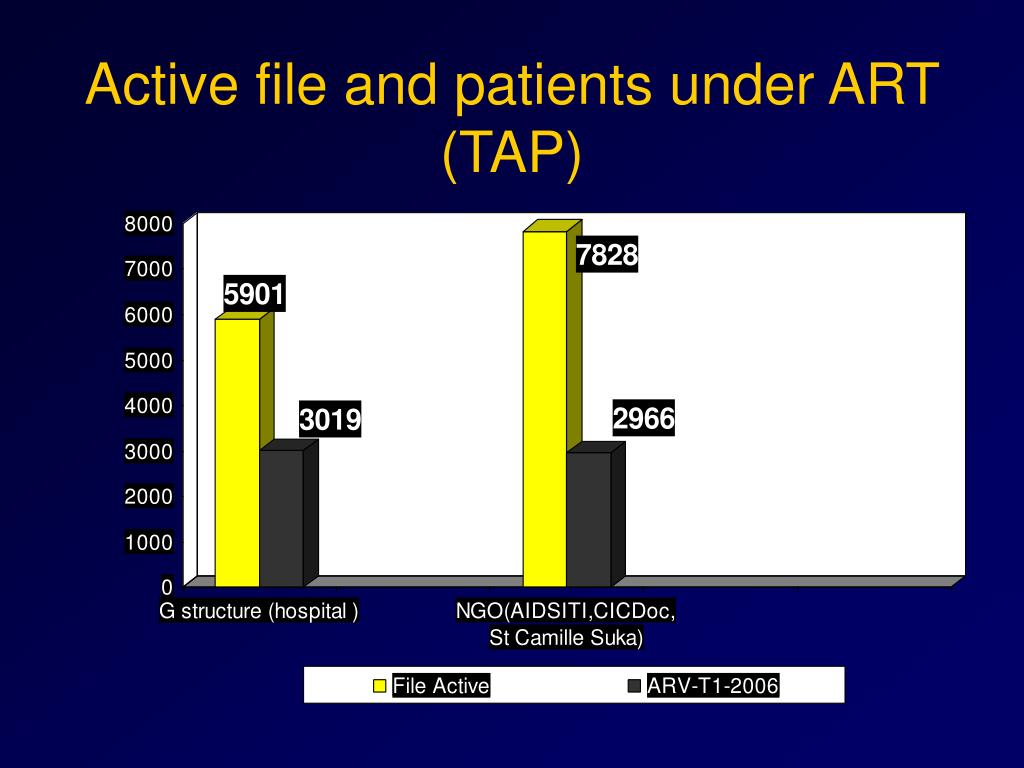 Active file and patients under ART (TAP)

8000
7000
6000
5000
4000
3000
2000
1000
0

5901
3019
7828
2966

G structure (hospital )
NGO(AIDSITI,CICDoc, St Camille Suka)

File Active
ARV-T1-2006